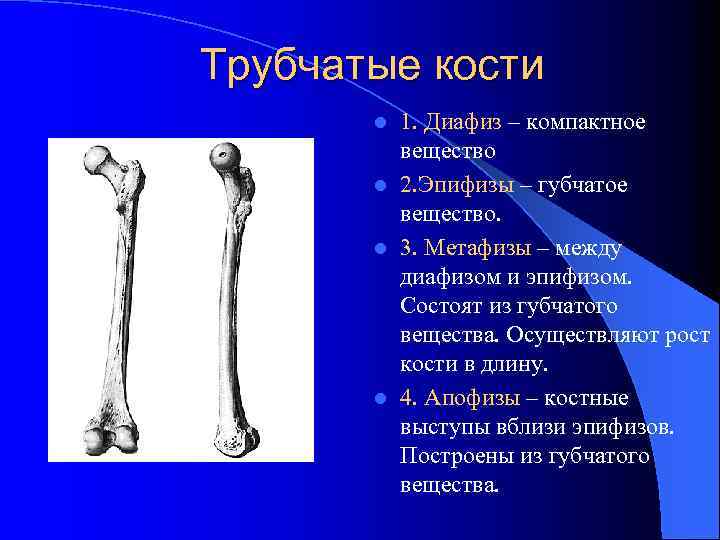 Трубчатые кости

- 1. Диафиз – компактное вещество
- 2.Эпифизы – губчатое вещество.
- 3. Метафизы – между диафизом и эпифизом. Состоят из губчатого вещества. Осуществляют рост кости в длину.
- 4. Апофизы – костные выступы вблизи эпифизов. Построены из губчатого вещества.